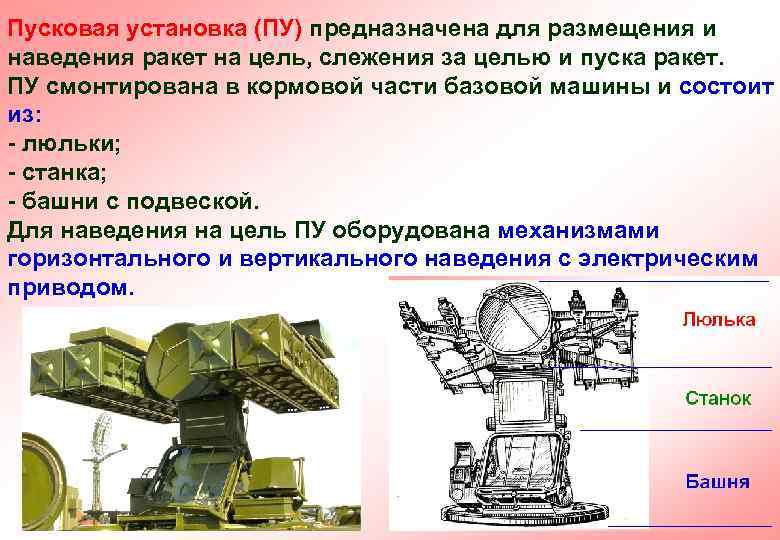 Пусковая установка (ПУ) предназначена для размещения и наведения ракет на цель, слежения за целью и пуска ракет.
ПУ смонтирована в кормовой части базовой машины и состоит из:
- люльки;
- станка;
- башни с подвеской.
Для наведения на цель ПУ оборудована механизмами горизонтального и вертикального наведения с электрическим приводом.

Люлька

Станок

Башня